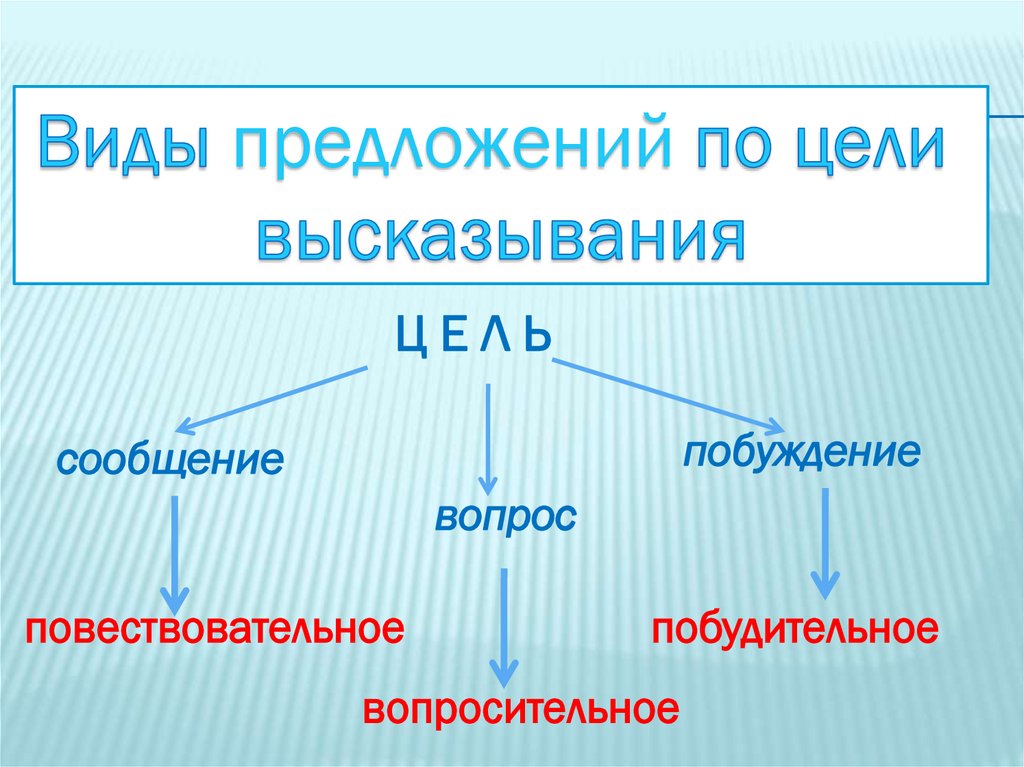 Виды предложений по цели высказывания

Ц Е Л Ь

сообщение

вопрос

побуждение

повествовательное

вопросительное

побудительное